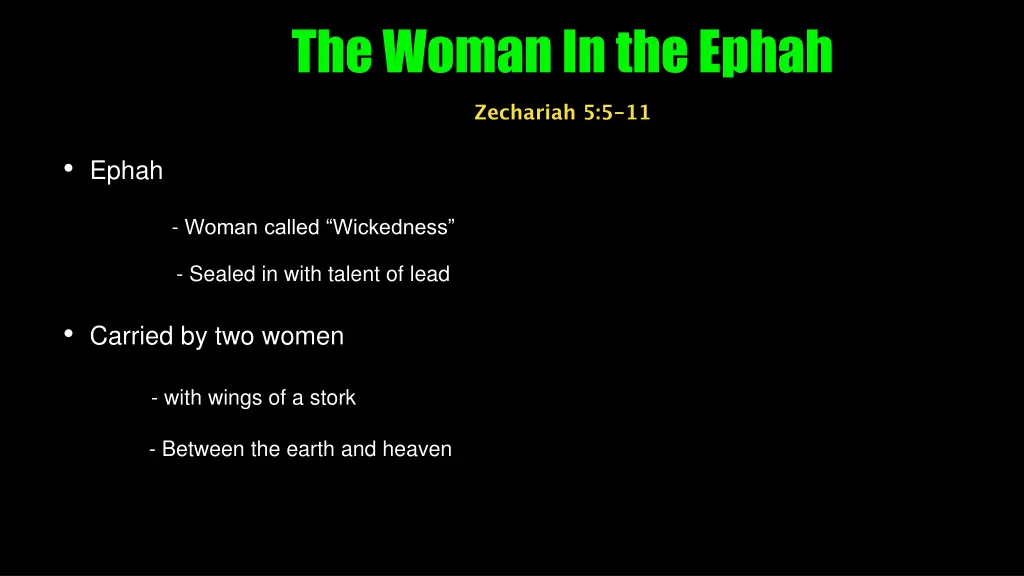 The Woman In the Ephah

Zechariah 5:5-11

• Ephah

- Woman called “Wickedness”

- Sealed in with talent of lead

• Carried by two women

- with wings of a stork

- Between the earth and heaven